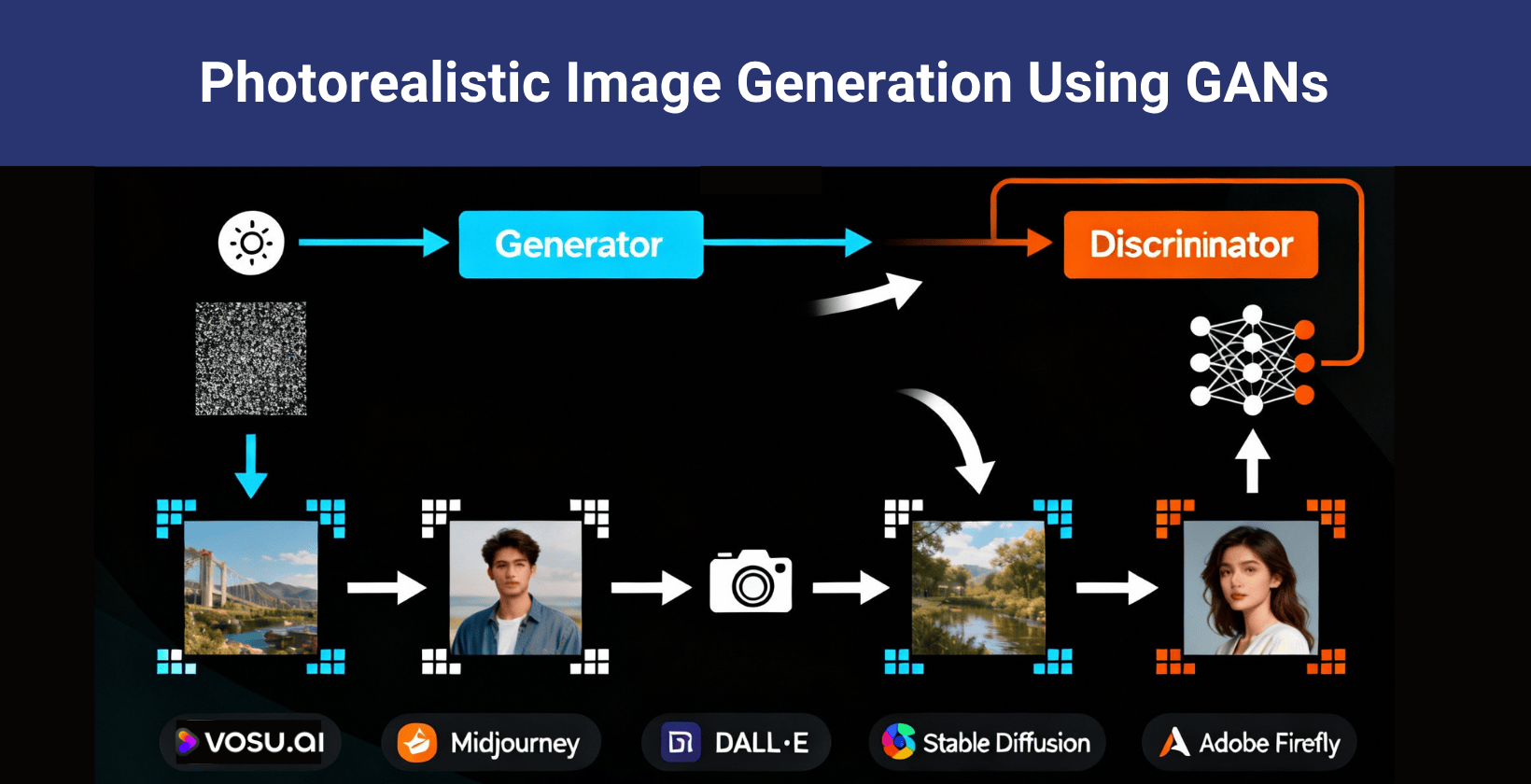 Photorealistic Image Generation Using GANs

Generator

Discrininator

VOSU.AI

Midjourney

DALL·E

Stable Diffusion

Adobe Firefly